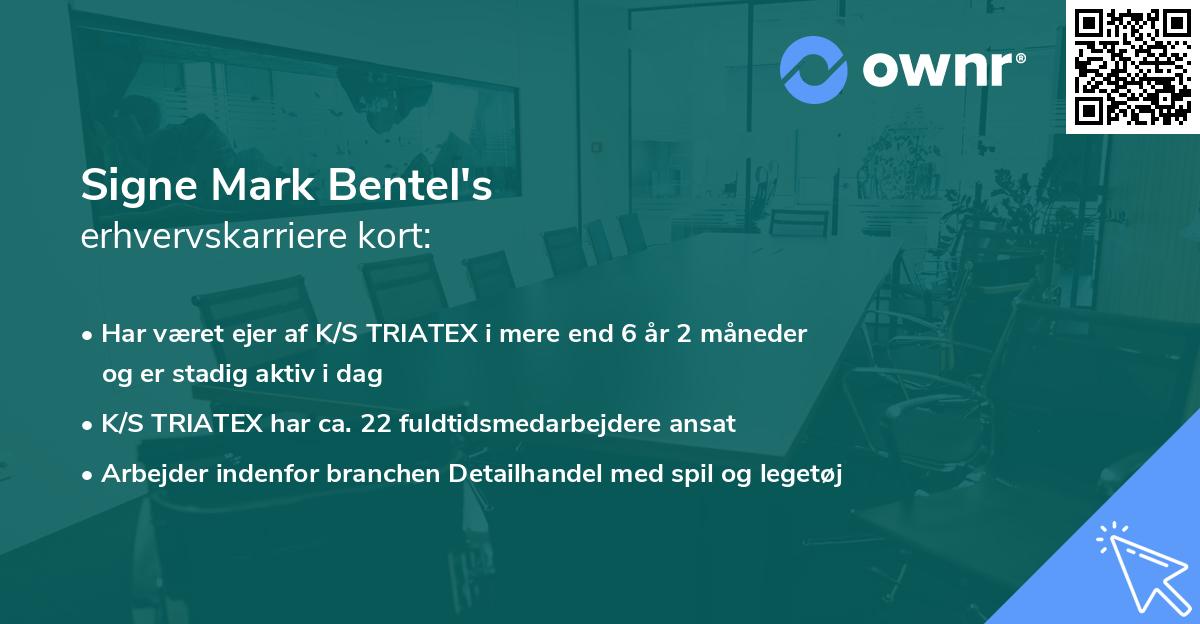 ownr®

Signe Mark Bentel's
erhvervskarriere kort:

• Har været ejer af K/S TRIATEX i mere end 6 år 2 måneder og er stadig aktiv i dag
• K/S TRIATEX har ca. 22 fuldtidsmedarbejdere ansat
• Arbejder indenfor branchen Detailhandel med spil og legetøj